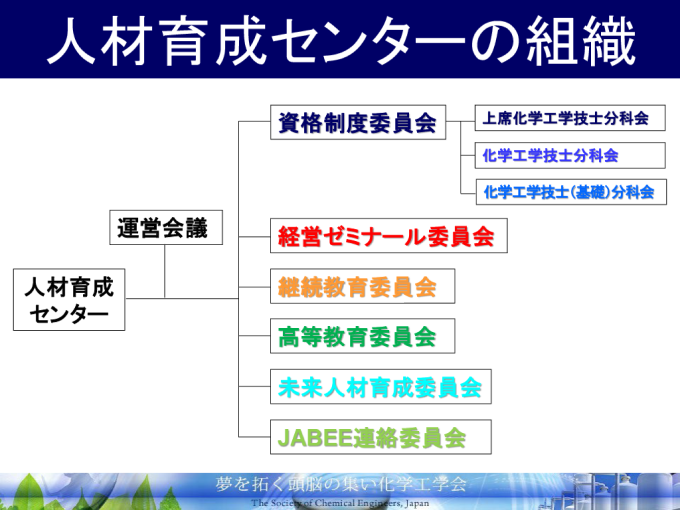 人材育成センターの組織

人材育成センター

運営会議

資格制度委員会

上席化学工学技士分科会

化学工学技士分科会

化学工学技士(基礎)分科会

経営ゼミナール委員会

継続教育委員会

高等教育委員会

未来人材育成委員会

JABEE連絡委員会

夢を拓く頭脳の集い化学工学会
The Society of Chemical Engineers, Japan